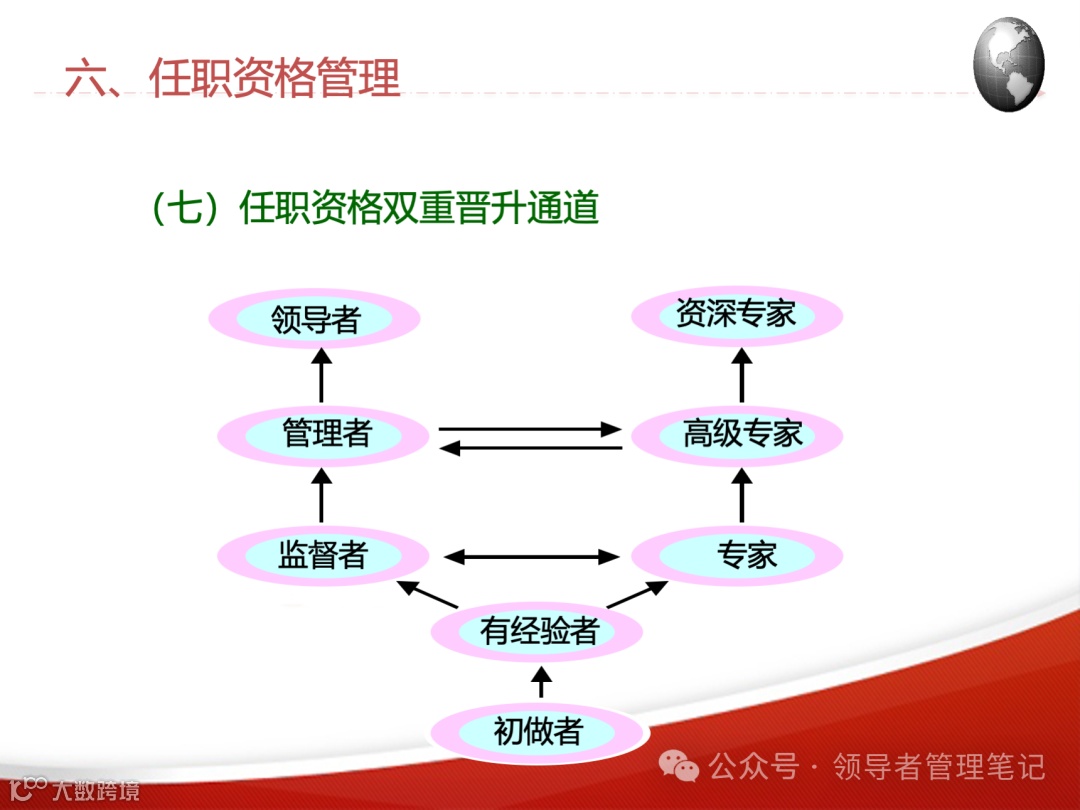 六、任职资格管理

（七）任职资格双重晋升通道

领导者

资深专家

管理者

高级专家

监督者

专家

有经验者

初做者

公众号 · 领导者管理笔记

大数跨境